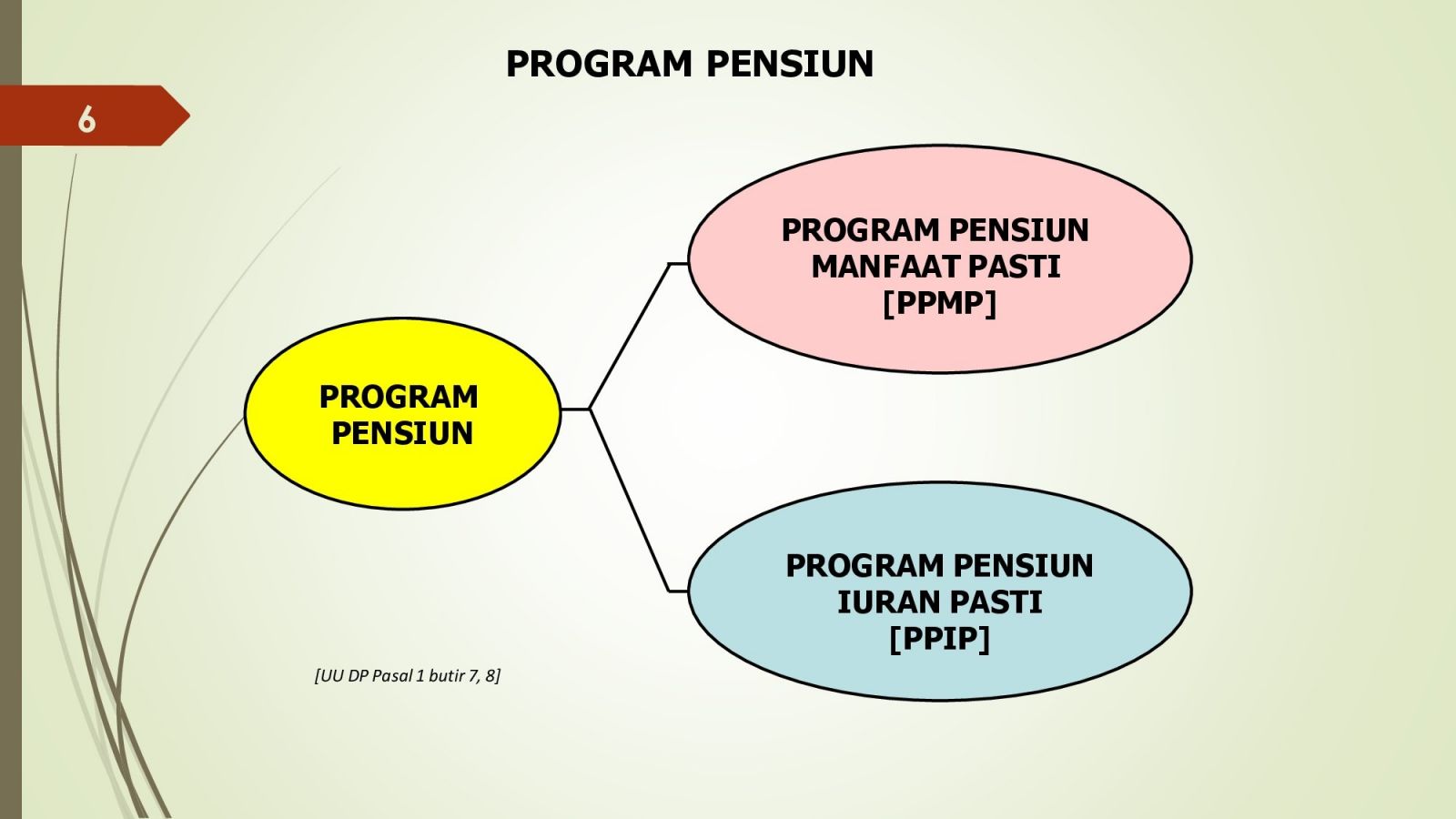 PROGRAM PENSIUN

6

PROGRAM PENSIUN

PROGRAM PENSIUN MANFAAT PASTI [PPMP]

PROGRAM PENSIUN IURAN PASTI [PPIP]

[UU DP Pasal 1 butir 7, 8]